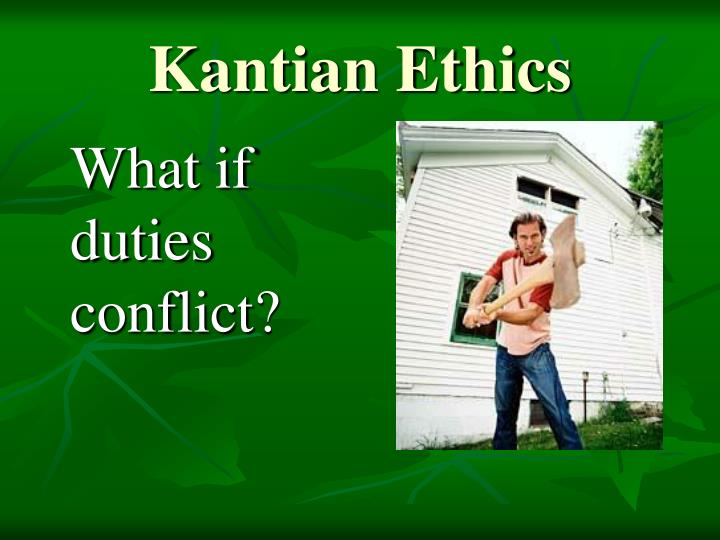 Kantian Ethics

What if duties conflict?